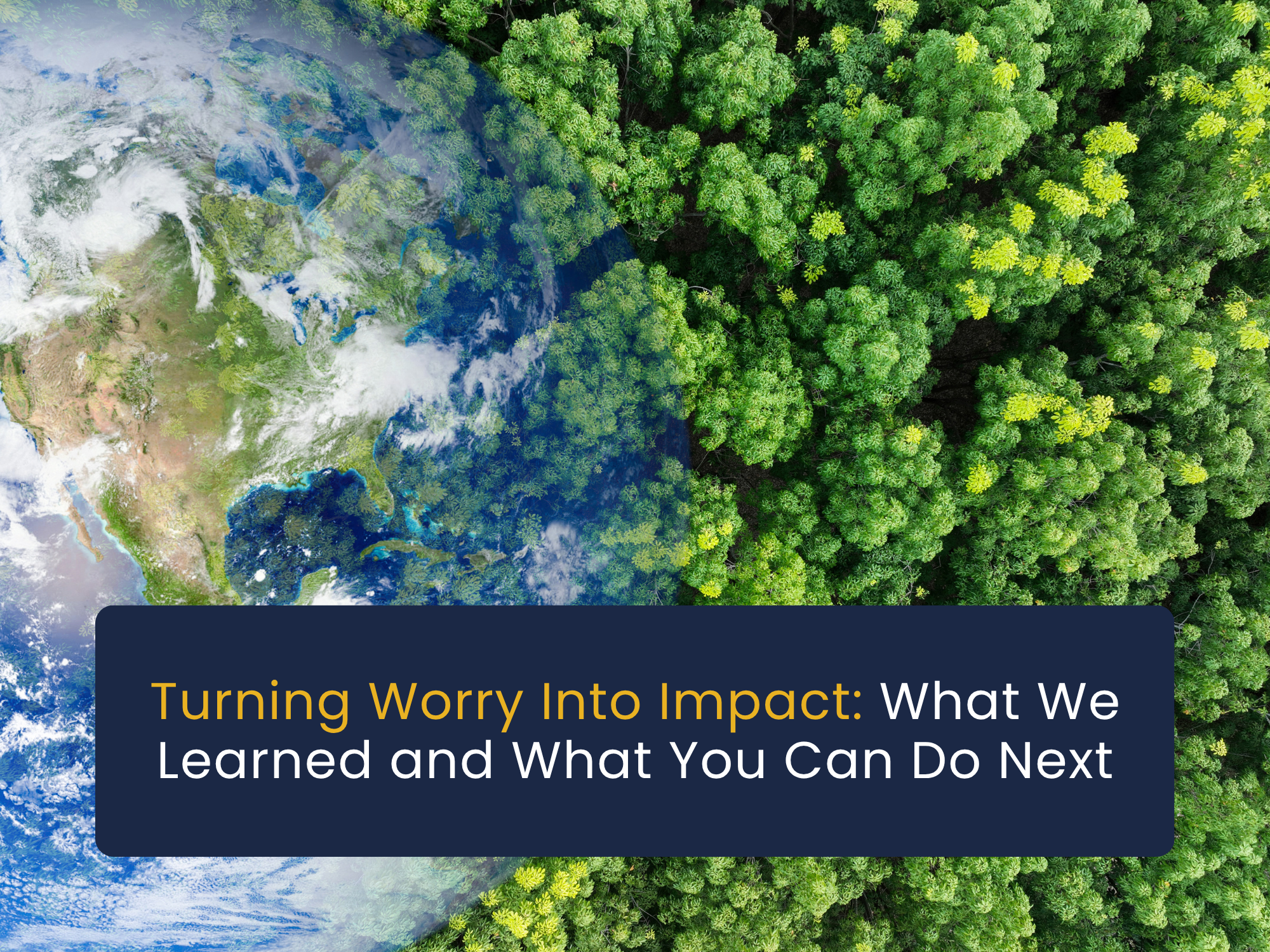 Turning Worry Into Impact: What We Learned and What You Can Do Next